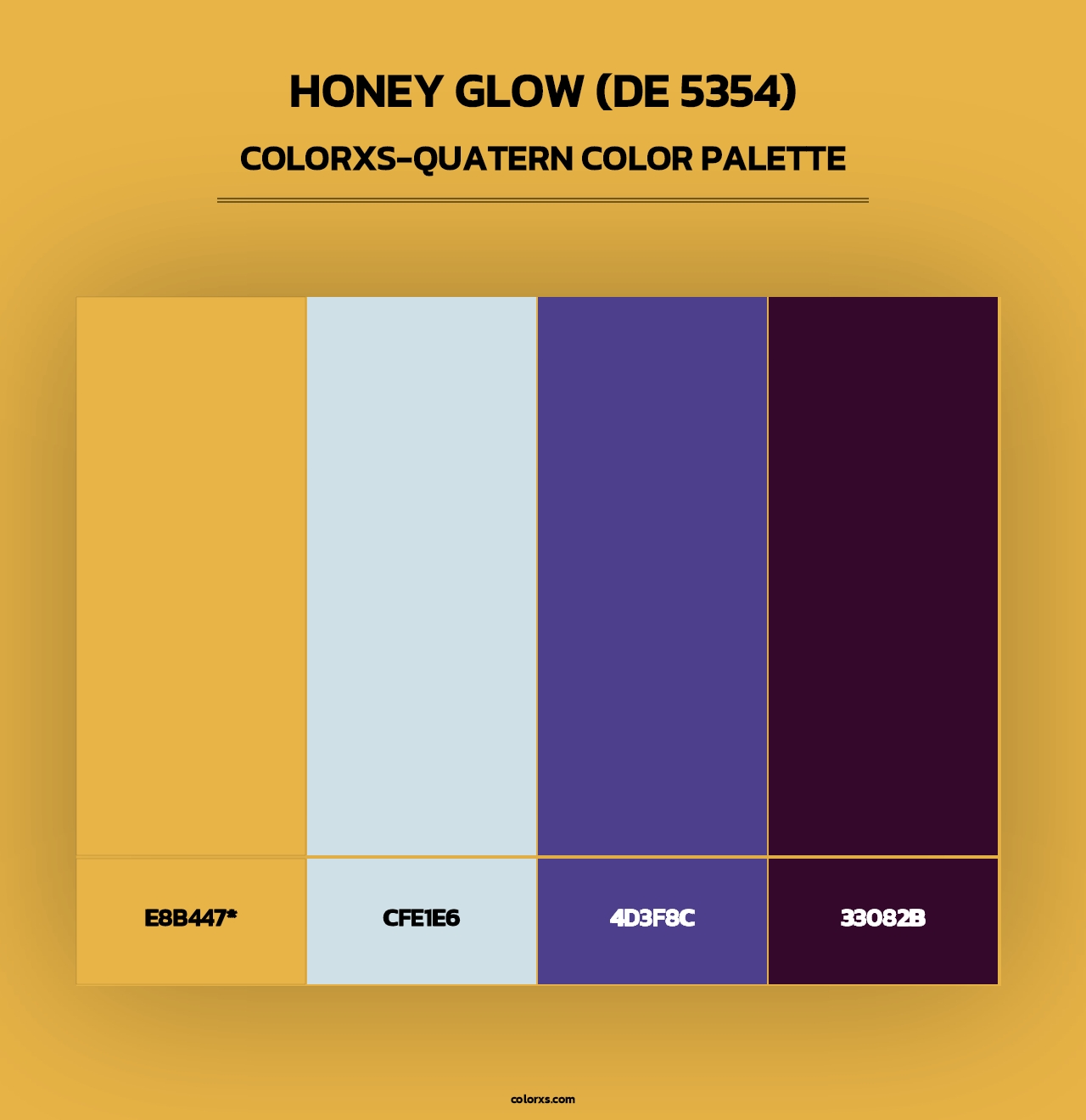 HONEY GLOW (DE 5354)
COLORXS-QUATERN COLOR PALETTE

E8B447*

CFE1E6

4D3F8C

33082B

colorxs.com